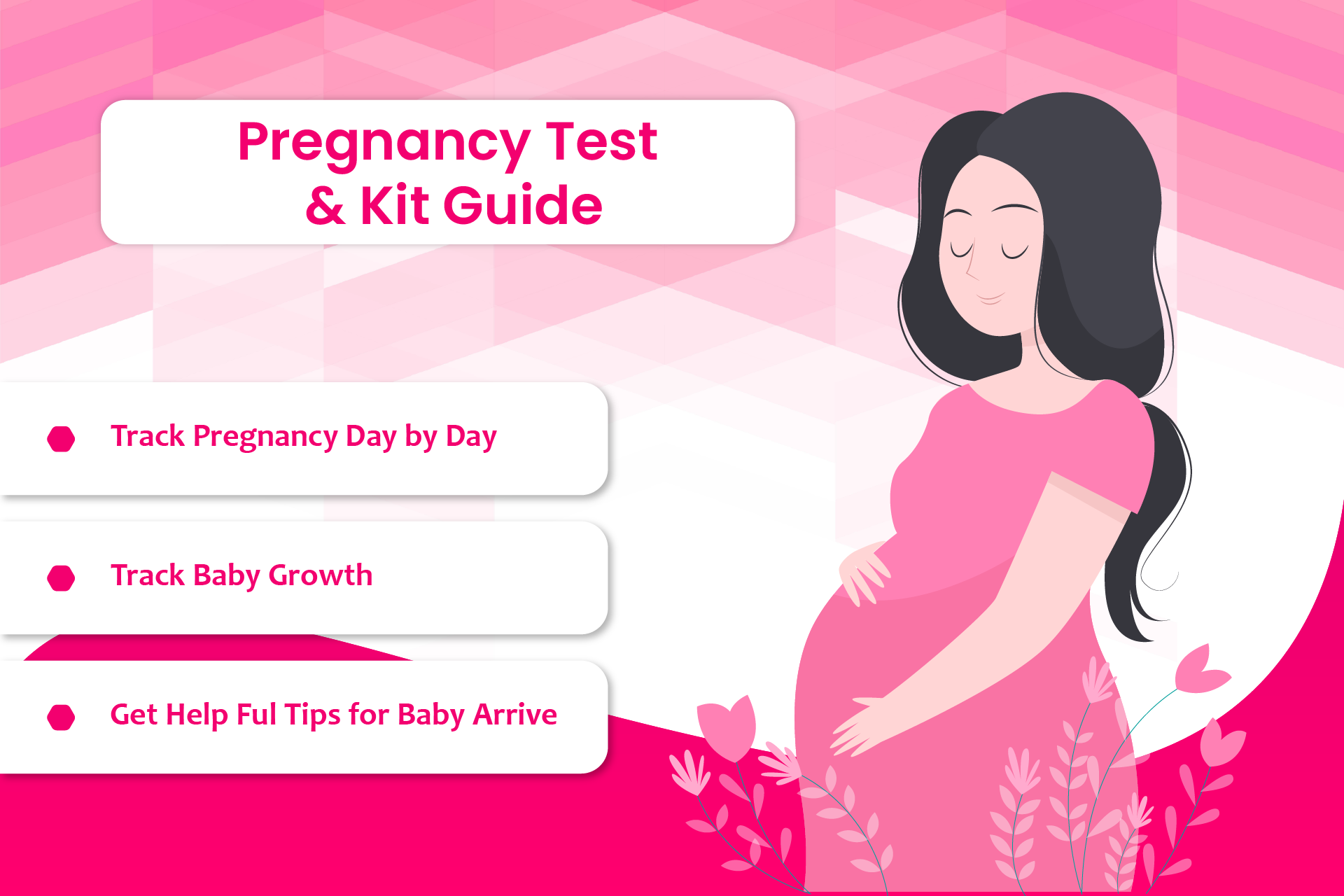 Pregnancy Test
& Kit Guide

Track Pregnancy Day by Day

Track Baby Growth

Get Help Ful Tips for Baby Arrive